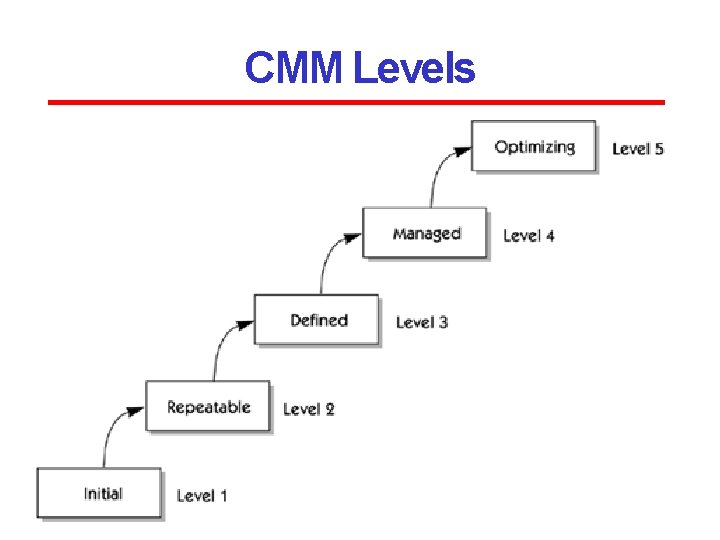 CMM Levels

Optimizing Level 5

Managed Level 4

Defined Level 3

Repeatable Level 2

Initial Level 1